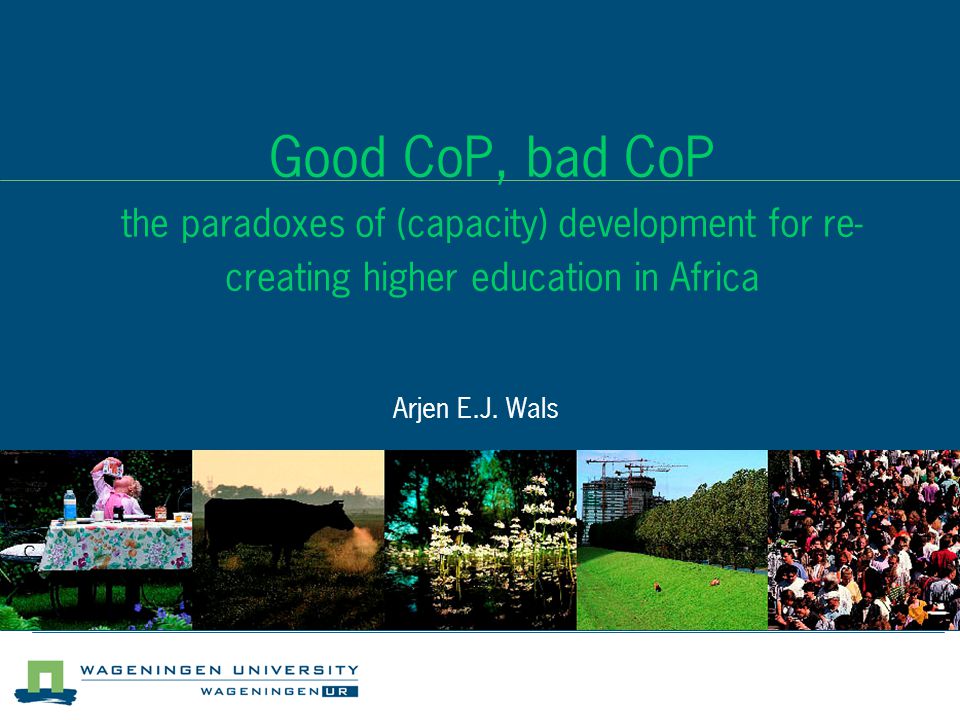 Good CoP, bad CoP

the paradoxes of (capacity) development for re-creating higher education in Africa

Arjen E.J. Wals

WAGENINGEN UNIVERSITY
WAGENINGEN UR